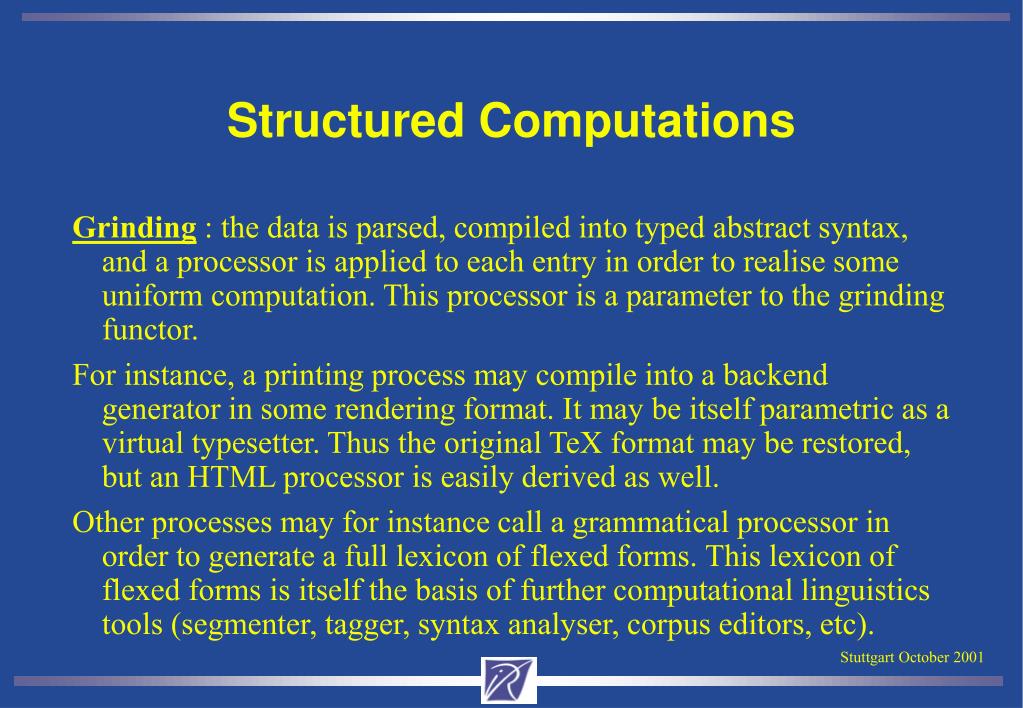 Structured Computations

Grinding : the data is parsed, compiled into typed abstract syntax, and a processor is applied to each entry in order to realise some uniform computation. This processor is a parameter to the grinding functor.

For instance, a printing process may compile into a backend generator in some rendering format. It may be itself parametric as a virtual typesetter. Thus the original TeX format may be restored, but an HTML processor is easily derived as well.

Other processes may for instance call a grammatical processor in order to generate a full lexicon of flexed forms. This lexicon of flexed forms is itself the basis of further computational linguistics tools (segmenter, tagger, syntax analyser, corpus editors, etc).

Stuttgart October 2001